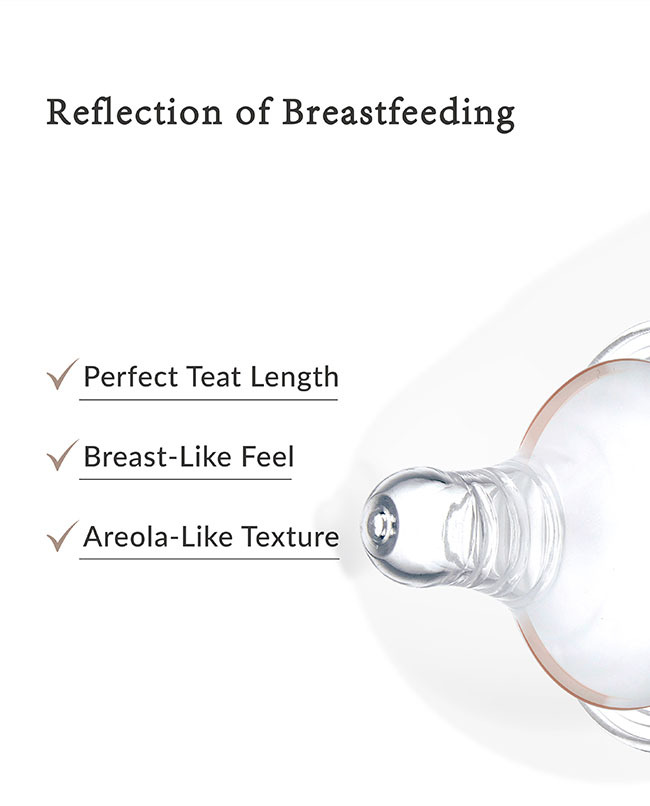 Reflection of Breastfeeding

✓ Perfect Teat Length

✓ Breast-Like Feel

✓ Areola-Like Texture